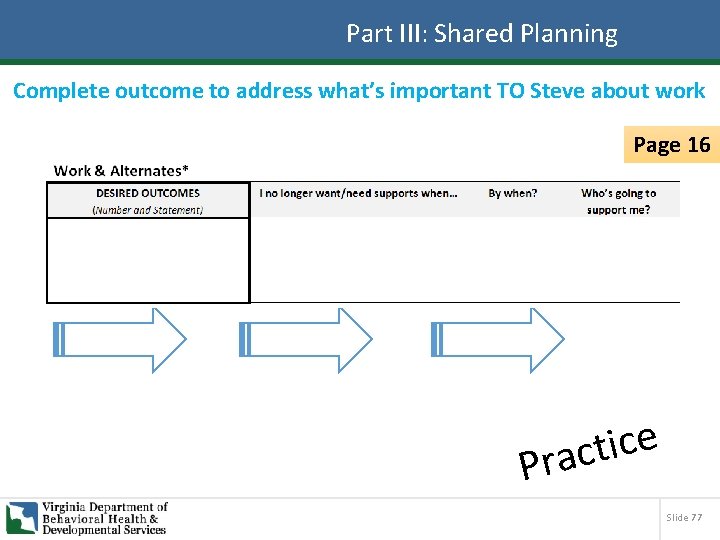 Part III: Shared Planning

Complete outcome to address what's important TO Steve about work

Page 16

Work & Alternates*

| DESIRED OUTCOMES (Number and Statement) | I no longer want/need supports when… | By when? | Who's going to support me? |
|---|---|---|---|
| | | | |

Practice

Virginia Department of Behavioral Health & Developmental Services

Slide 77